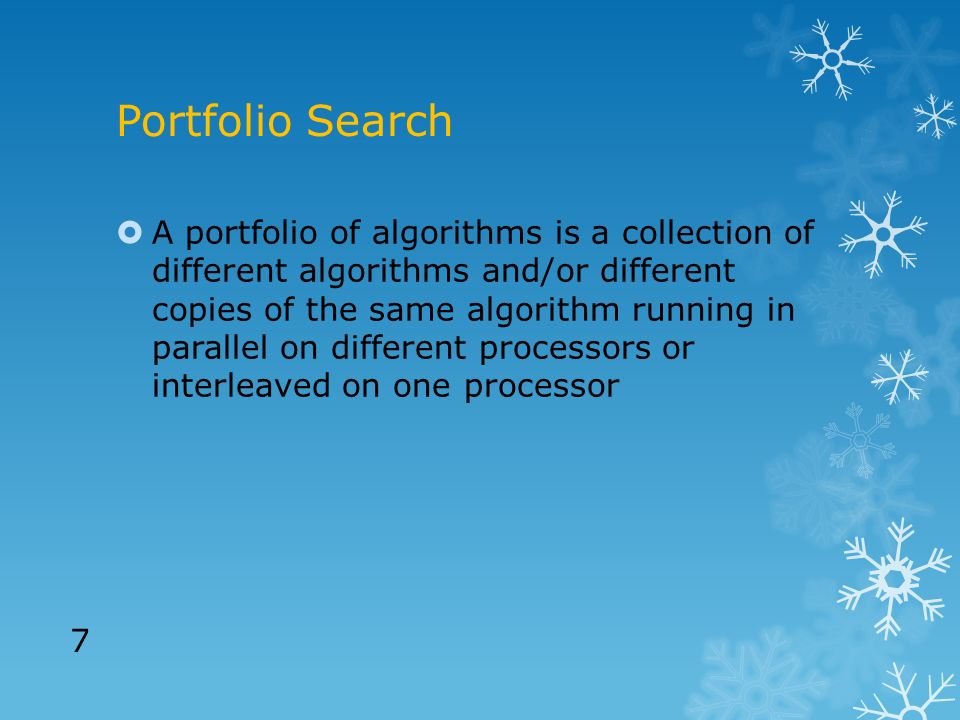 Portfolio Search

A portfolio of algorithms is a collection of different algorithms and/or different copies of the same algorithm running in parallel on different processors or interleaved on one processor

7